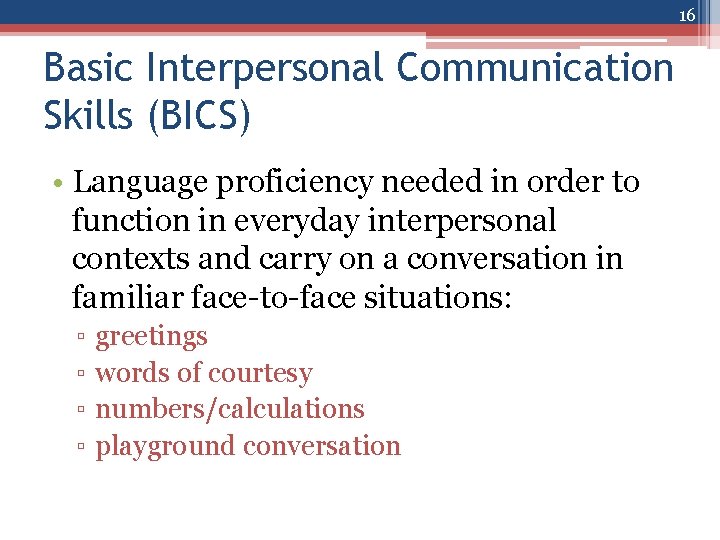 16

Basic Interpersonal Communication Skills (BICS)

• Language proficiency needed in order to function in everyday interpersonal contexts and carry on a conversation in familiar face-to-face situations:
▫ greetings
▫ words of courtesy
▫ numbers/calculations
▫ playground conversation